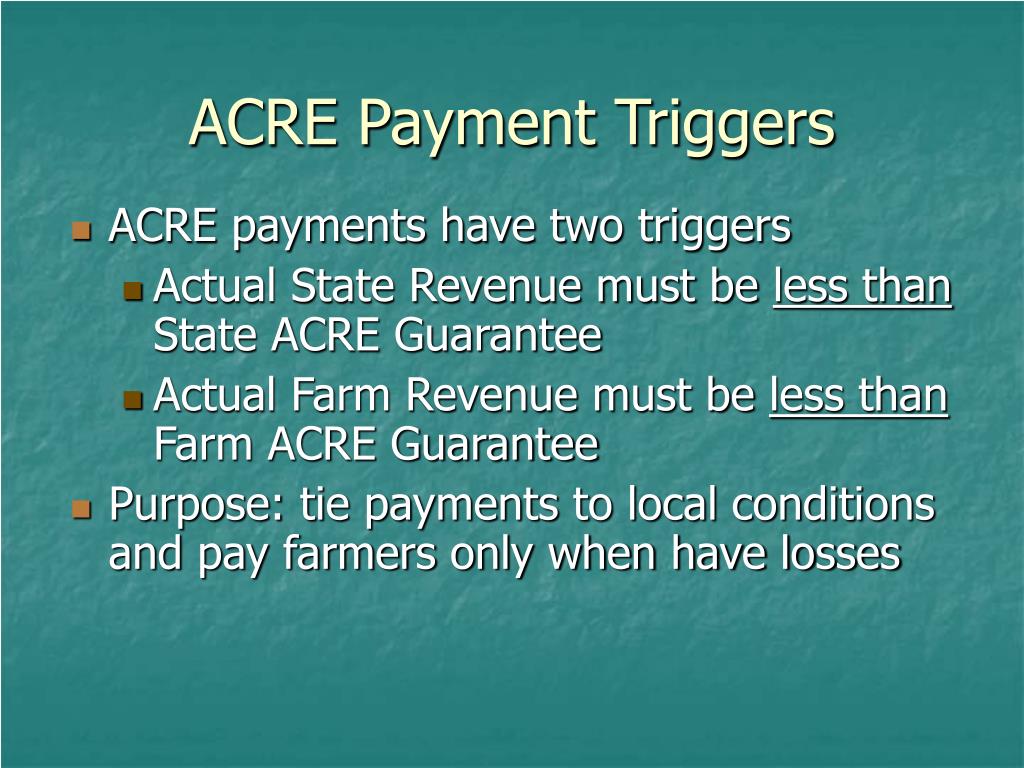 ACRE Payment Triggers

- ACRE payments have two triggers
  - Actual State Revenue must be less than State ACRE Guarantee
  - Actual Farm Revenue must be less than Farm ACRE Guarantee
- Purpose: tie payments to local conditions and pay farmers only when have losses